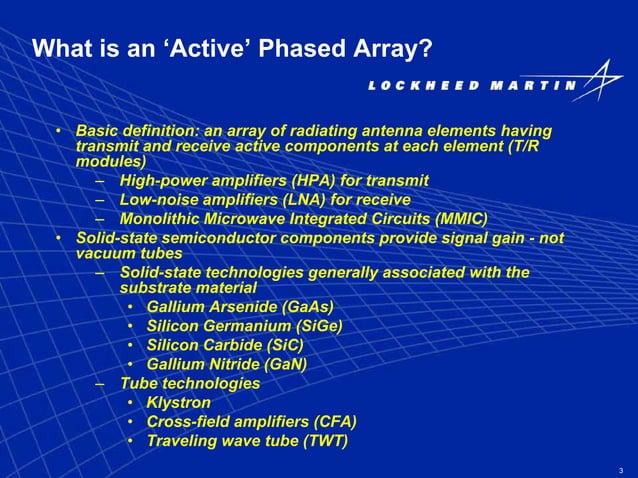 What is an ‘Active’ Phased Array?

LOCKHEED MARTIN

• Basic definition: an array of radiating antenna elements having transmit and receive active components at each element (T/R modules)
– High-power amplifiers (HPA) for transmit
– Low-noise amplifiers (LNA) for receive
– Monolithic Microwave Integrated Circuits (MMIC)
• Solid-state semiconductor components provide signal gain - not vacuum tubes
– Solid-state technologies generally associated with the substrate material
• Gallium Arsenide (GaAs)
• Silicon Germanium (SiGe)
• Silicon Carbide (SiC)
• Gallium Nitride (GaN)
– Tube technologies
• Klystron
• Cross-field amplifiers (CFA)
• Traveling wave tube (TWT)

3